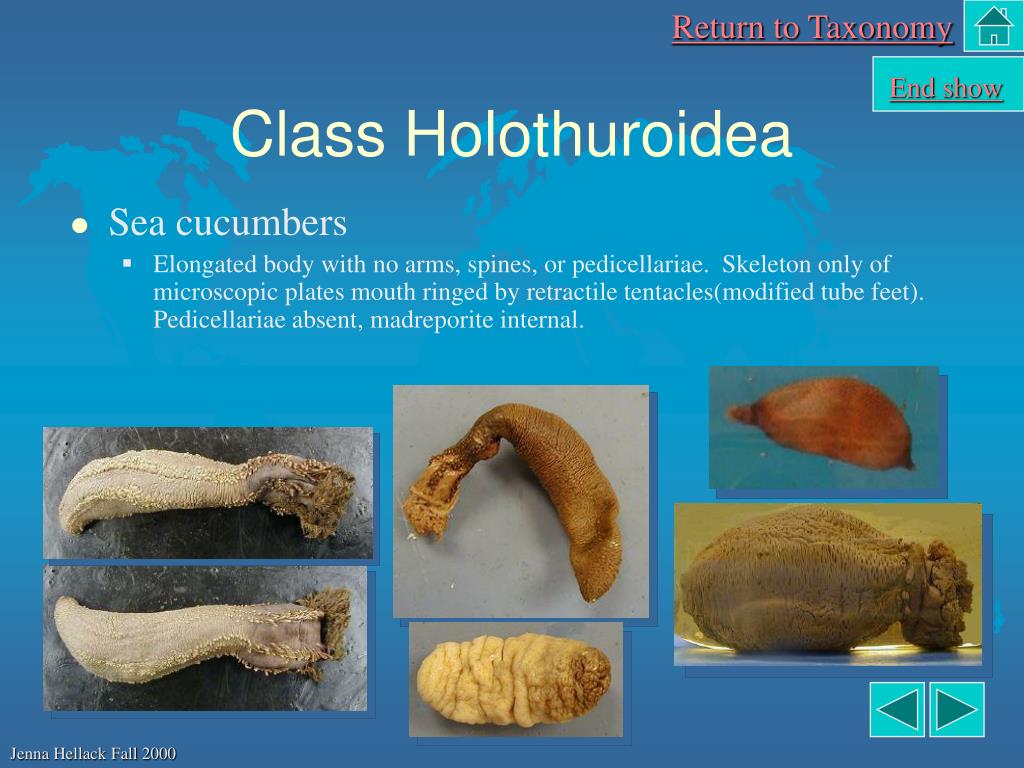 Return to Taxonomy

End show

Class Holothuroidea

Sea cucumbers

Elongated body with no arms, spines, or pedicellariae. Skeleton only of microscopic plates mouth ringed by retractile tentacles(modified tube feet). Pedicellariae absent, madreporite internal.

Jenna Hellack Fall 2000